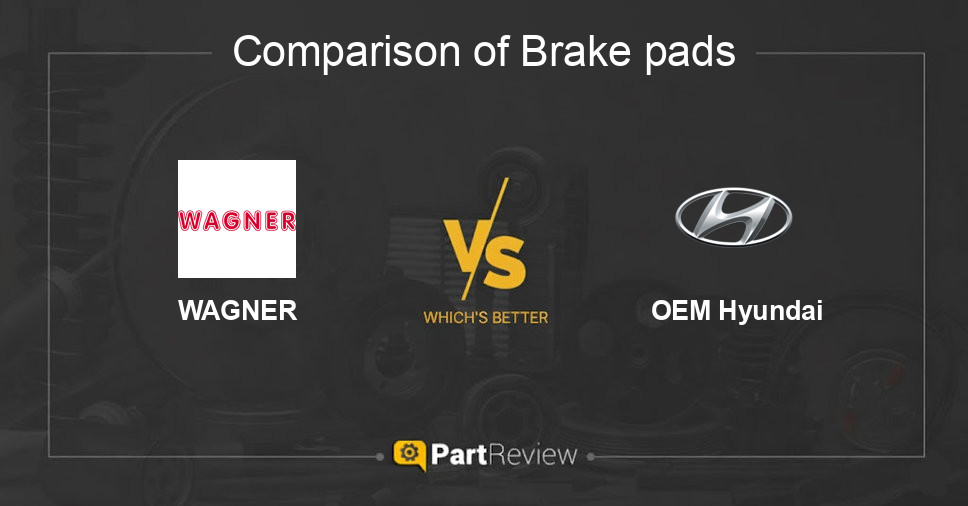 Comparison of Brake pads

WAGNER

WAGNER

VS

WHICH'S BETTER

OEM Hyundai

PartReview